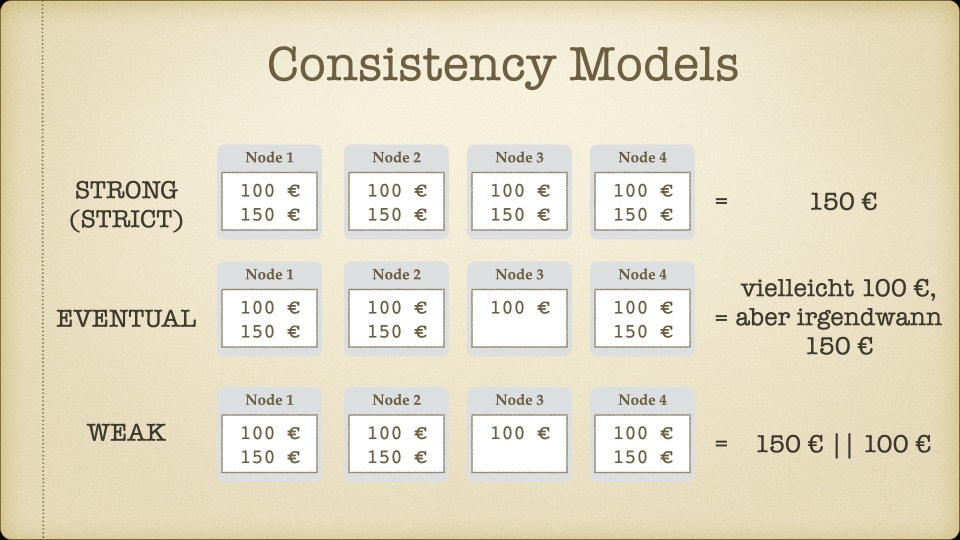 Consistency Models

STRONG (STRICT)

Node 1
100 €
150 €

Node 2
100 €
150 €

Node 3
100 €
150 €

Node 4
100 €
150 €

= 150 €

EVENTUAL

Node 1
100 €
150 €

Node 2
100 €
150 €

Node 3
100 €

Node 4
100 €
150 €

= vielleicht 100 €, aber irgendwann 150 €

WEAK

Node 1
100 €
150 €

Node 2
100 €
150 €

Node 3
100 €

Node 4
100 €
150 €

= 150 € || 100 €